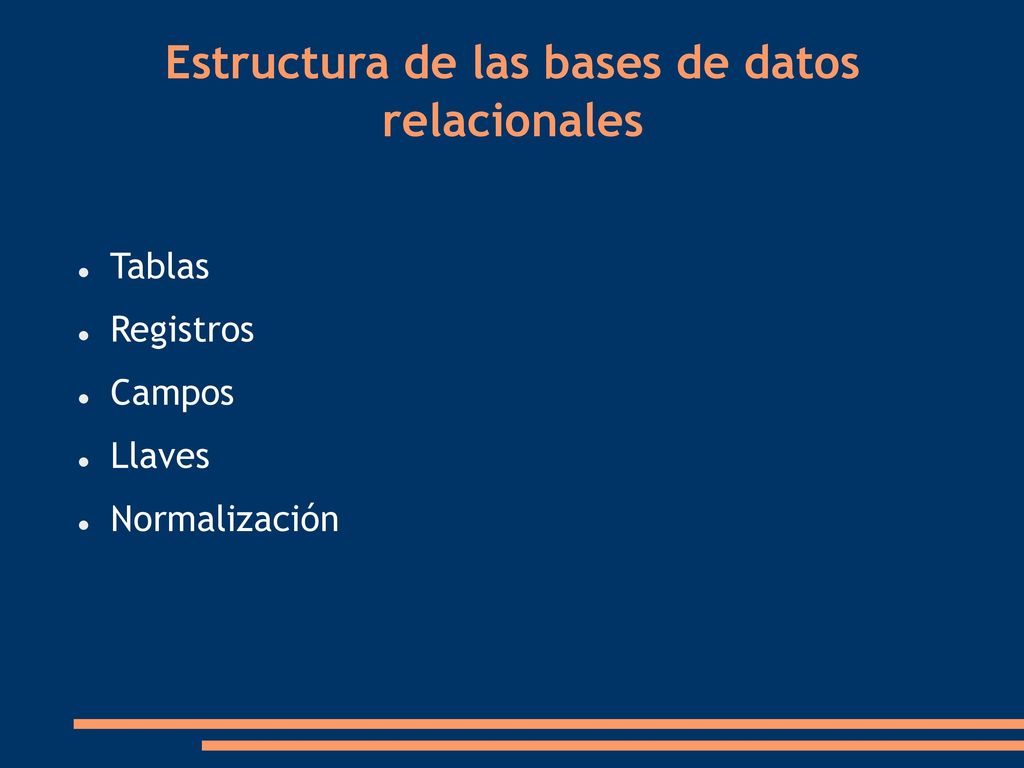 Estructura de las bases de datos relacionales

- Tablas
- Registros
- Campos
- Llaves
- Normalización